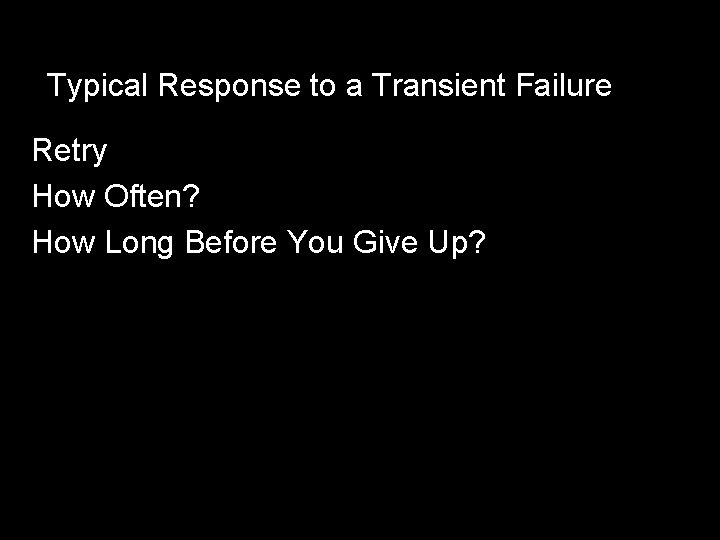 Typical Response to a Transient Failure

Retry

How Often?

How Long Before You Give Up?